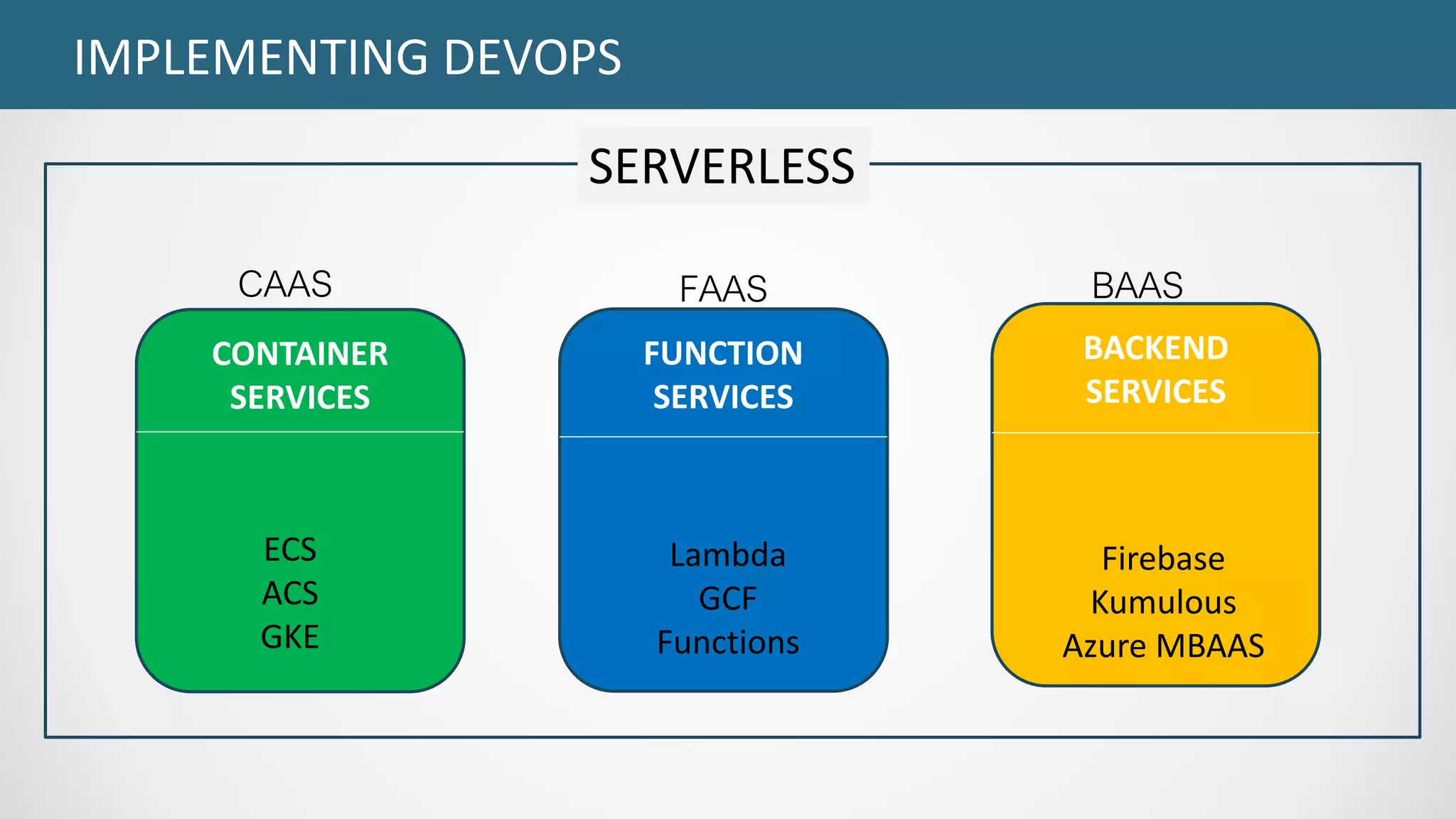 IMPLEMENTING DEVOPS

SERVERLESS

CAAS

CONTAINER SERVICES

ECS
ACS
GKE

FAAS

FUNCTION SERVICES

Lambda
GCF
Functions

BAAS

BACKEND SERVICES

Firebase
Kumulous
Azure MBAAS